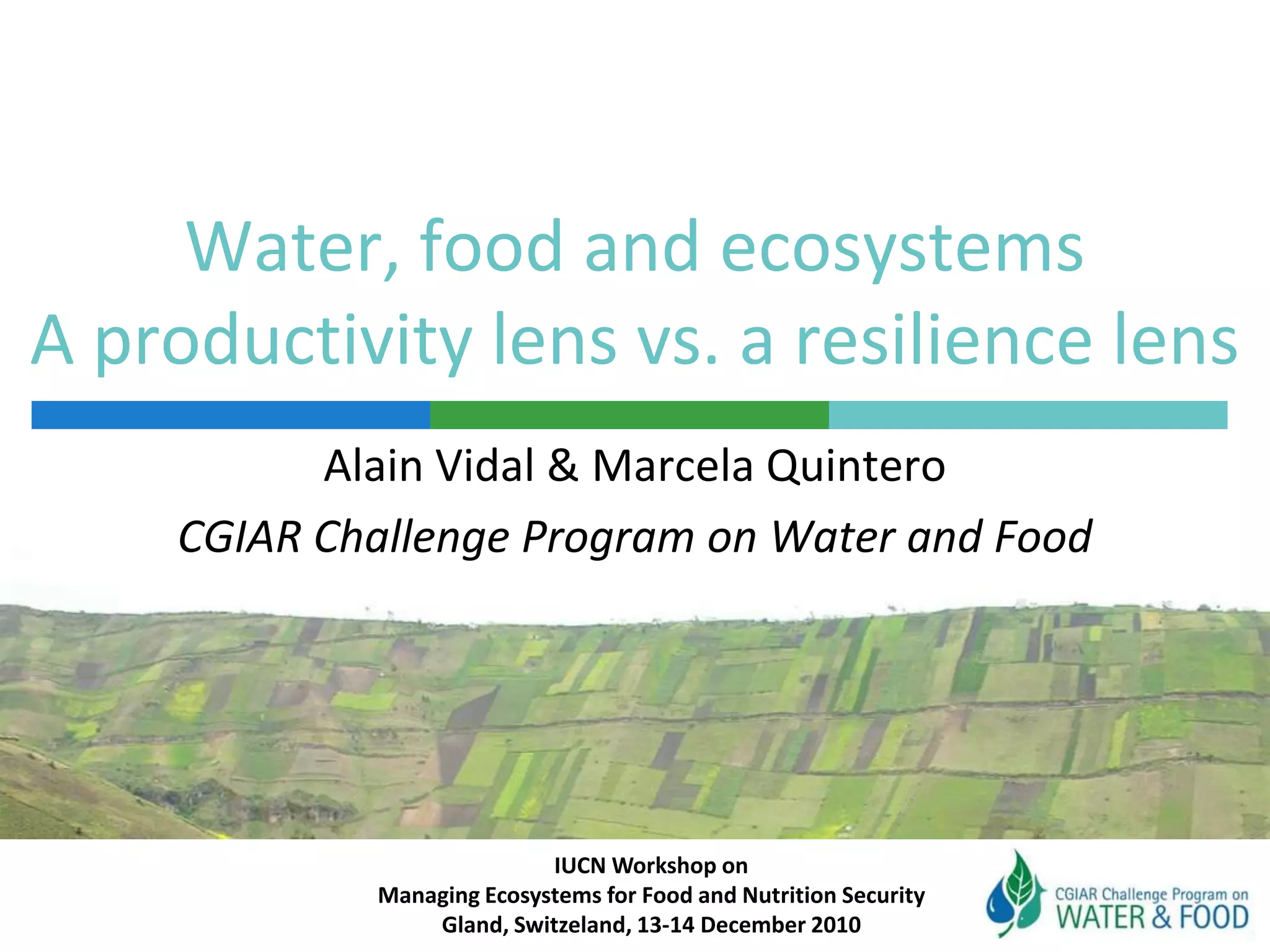 Water, food and ecosystems
A productivity lens vs. a resilience lens

Alain Vidal & Marcela Quintero

CGIAR Challenge Program on Water and Food

IUCN Workshop on
Managing Ecosystems for Food and Nutrition Security
Gland, Switzeland, 13-14 December 2010

CGIAR Challenge Program on
WATER & FOOD